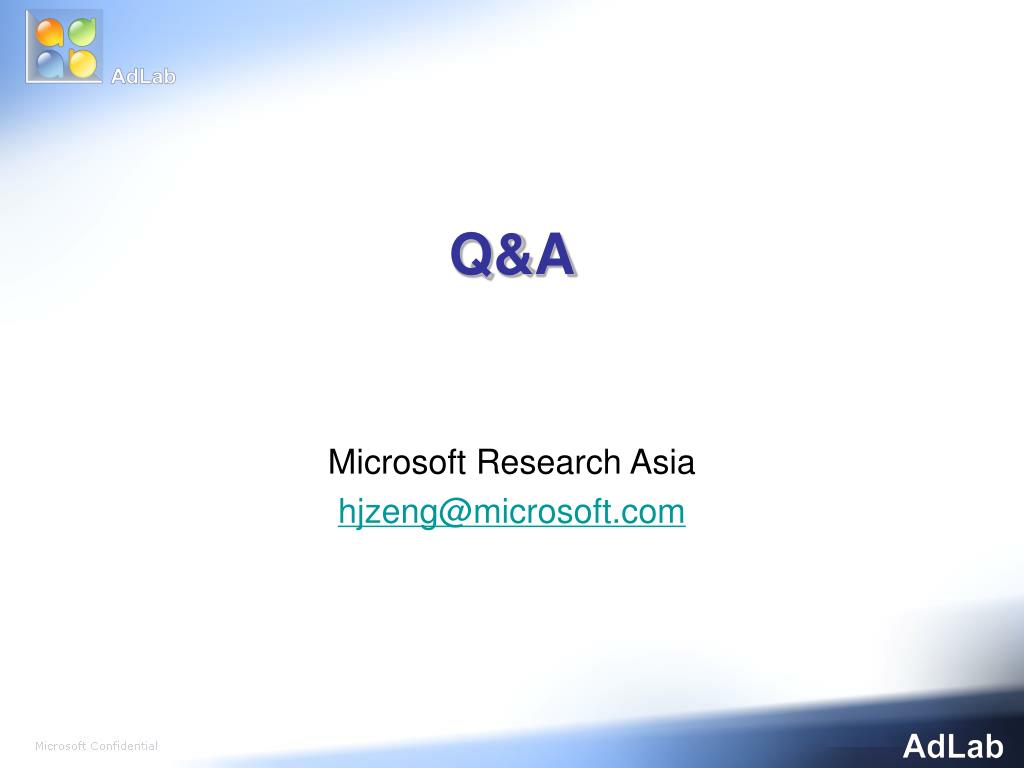 AdLab

Q&A

Microsoft Research Asia
hjzeng@microsoft.com

Microsoft Confidential

AdLab